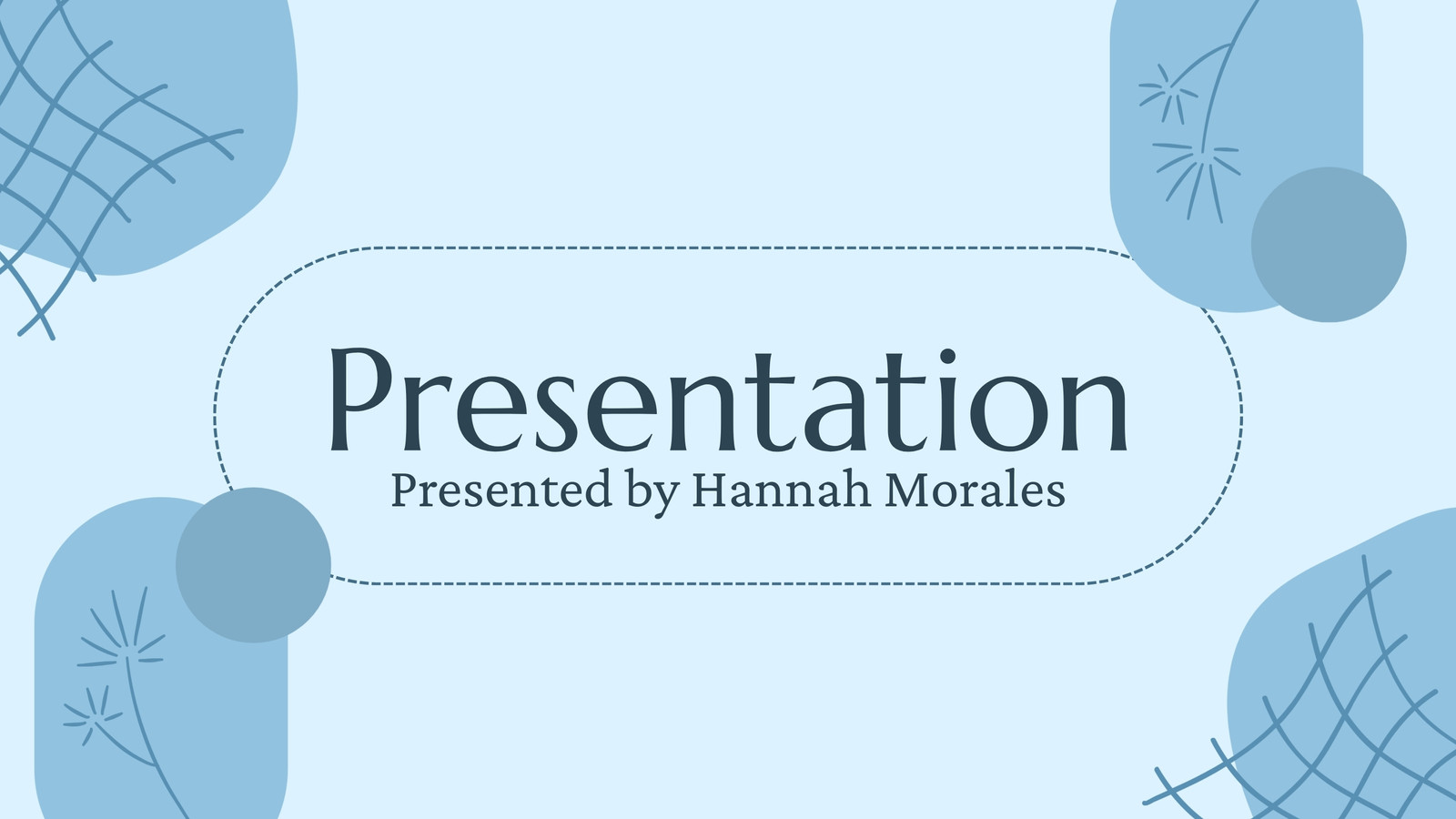 Presentation
Presented by Hannah Morales